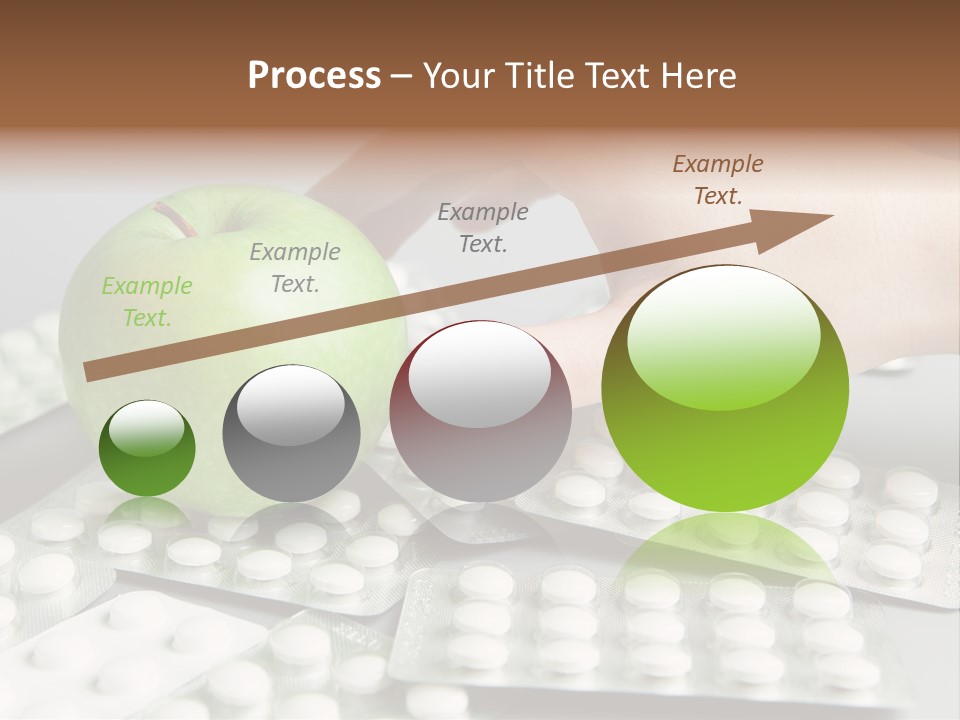 Process – Your Title Text Here

Example Text.

Example Text.

Example Text.

Example Text.